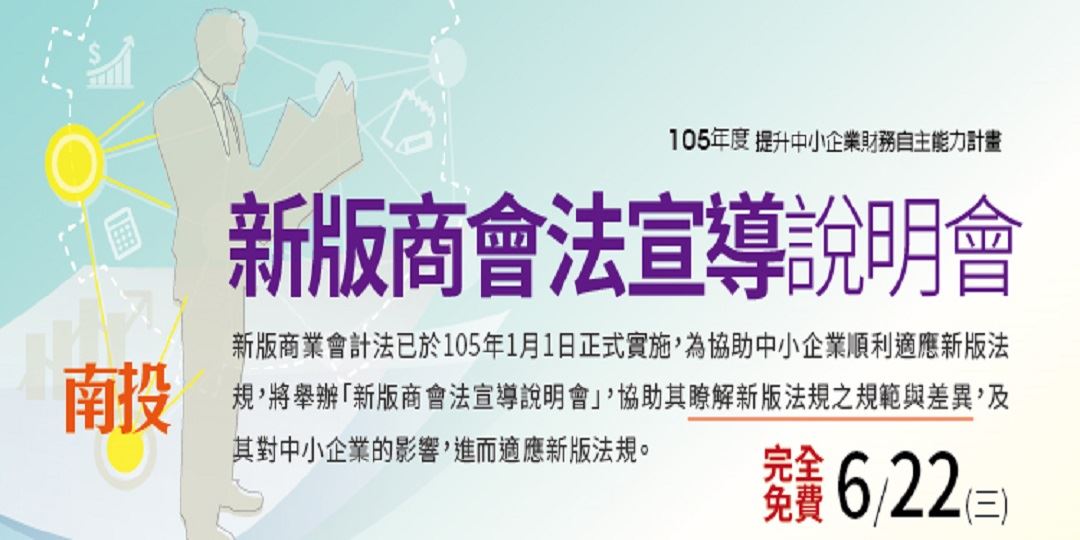 105年度 提升中小企業財務自主能力計畫

新版商會法宣導說明會

南投

新版商業會計法已於105年1月1日正式實施，為協助中小企業順利適應新版法規，將舉辦「新版商會法宣導說明會」，協助其瞭解新版法規之規範與差異，及其對中小企業的影響，進而適應新版法規。

完全免費 6/22(三)